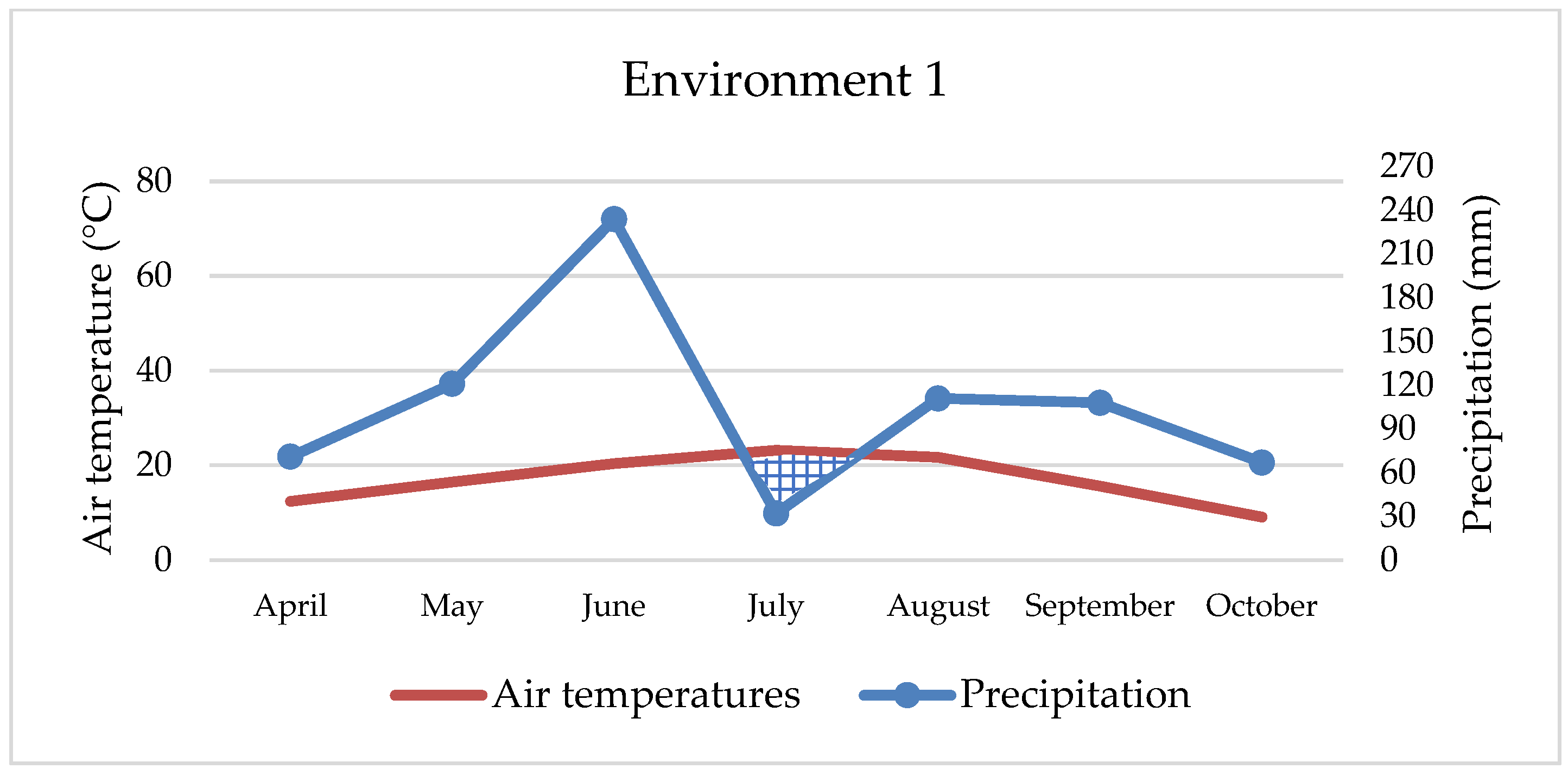 Environment 1

Air temperature (°C)

80
60
40
20
0

270
240
210
180
150
120
90
60
30
0

Precipitation (mm)

April May June July August September October

Air temperatures Precipitation